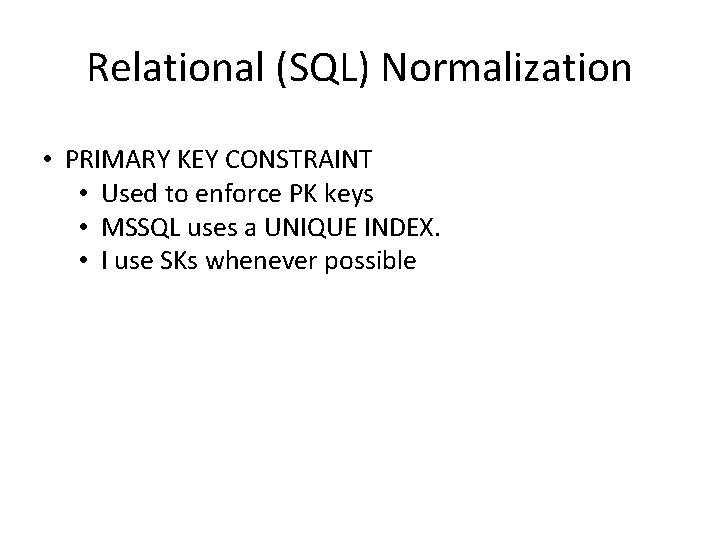 Relational (SQL) Normalization

• PRIMARY KEY CONSTRAINT
  • Used to enforce PK keys
  • MSSQL uses a UNIQUE INDEX.
  • I use SKs whenever possible